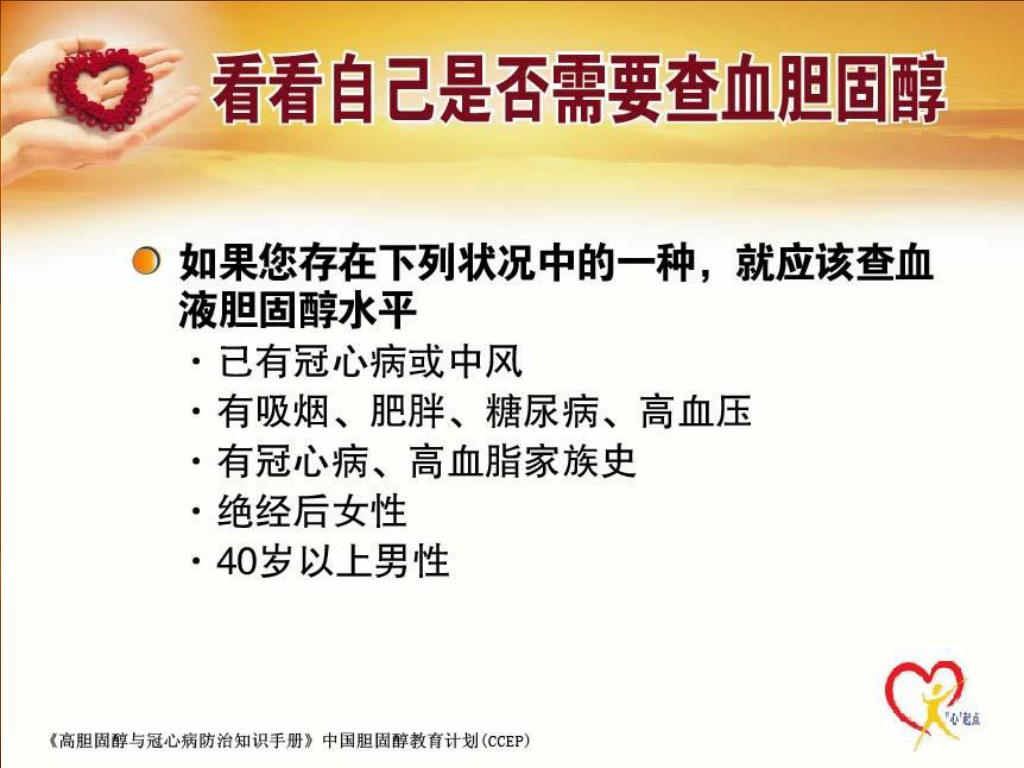 看看自己是否需要查血胆固醇

如果您存在下列状况中的一种，就应该查血液胆固醇水平

· 已有冠心病或中风
· 有吸烟、肥胖、糖尿病、高血压
· 有冠心病、高血脂家族史
· 绝经后女性
· 40岁以上男性

《高胆固醇与冠心病防治知识手册》中国胆固醇教育计划（CCEP）

"心"起点